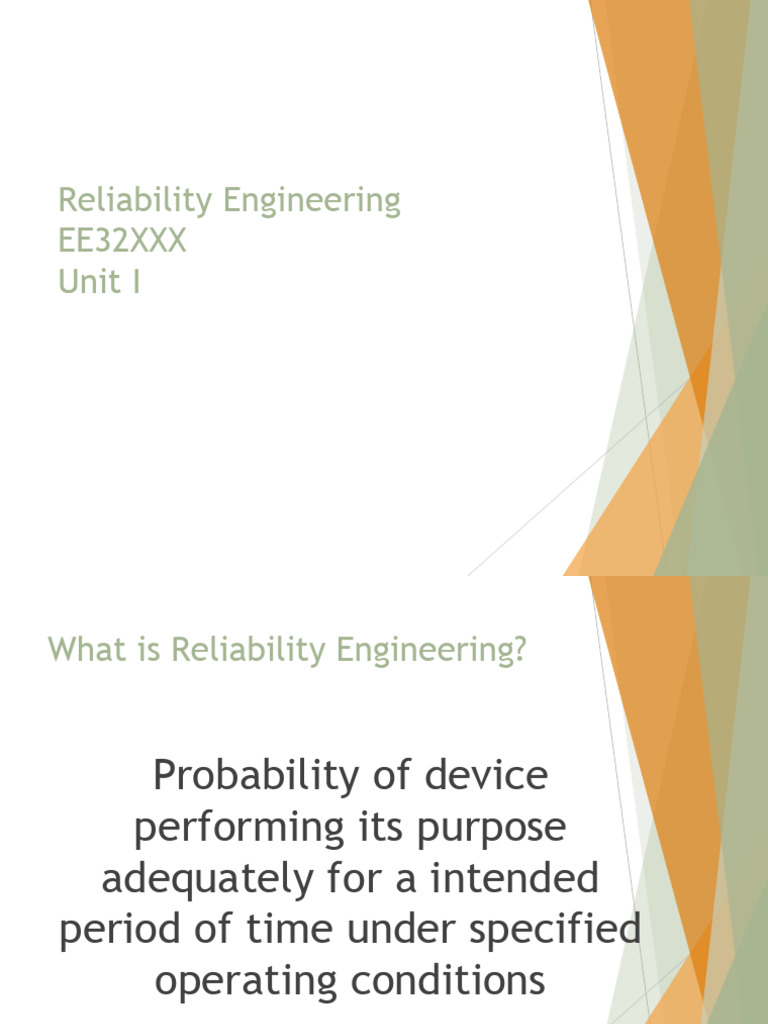 Reliability Engineering
EE32XXX
Unit I

What is Reliability Engineering?

Probability of device performing its purpose adequately for a intended period of time under specified operating conditions